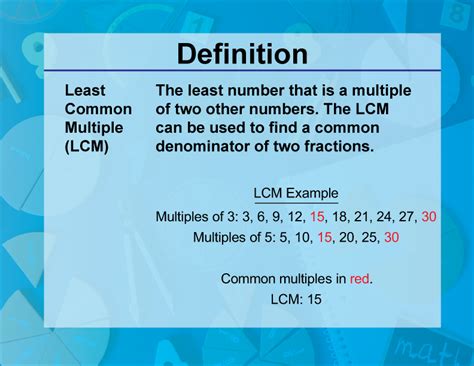 Definition

Least Common Multiple (LCM)

The least number that is a multiple of two other numbers. The LCM can be used to find a common denominator of two fractions.

LCM Example

Multiples of 3: 3, 6, 9, 12, 15, 18, 21, 24, 27, 30

Multiples of 5: 5, 10, 15, 20, 25, 30

Common multiples in red.

LCM: 15